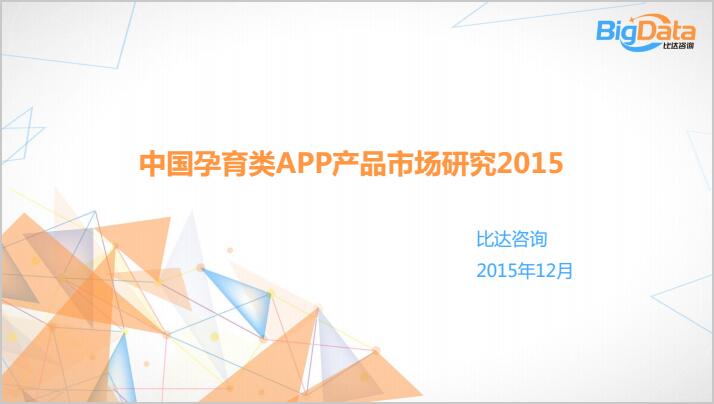 BigData
比达咨询

中国孕育类APP产品市场研究2015

比达咨询
2015年12月